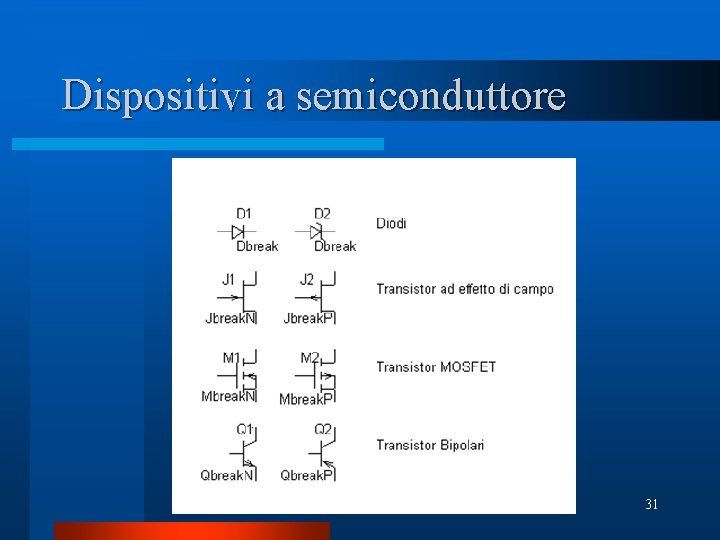 Dispositivi a semiconduttore

D1
Dbreak

D2
Dbreak

Diodi

J1
JbreakN

J2
JbreakP

Transistor ad effetto di campo

M1
MbreakN

M2
MbreakP

Transistor MOSFET

Q1
QbreakN

Q2
QbreakP

Transistor Bipolari

31